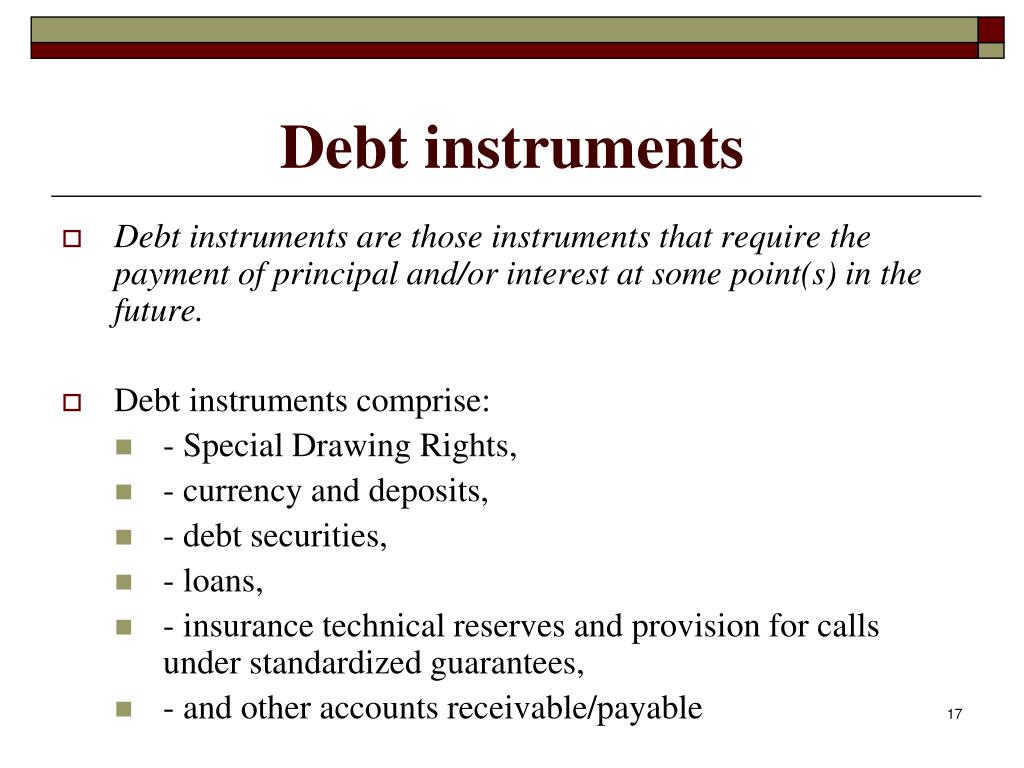 Debt instruments

Debt instruments are those instruments that require the payment of principal and/or interest at some point(s) in the future.

Debt instruments comprise:
- Special Drawing Rights,
- currency and deposits,
- debt securities,
- loans,
- insurance technical reserves and provision for calls under standardized guarantees,
- and other accounts receivable/payable

17